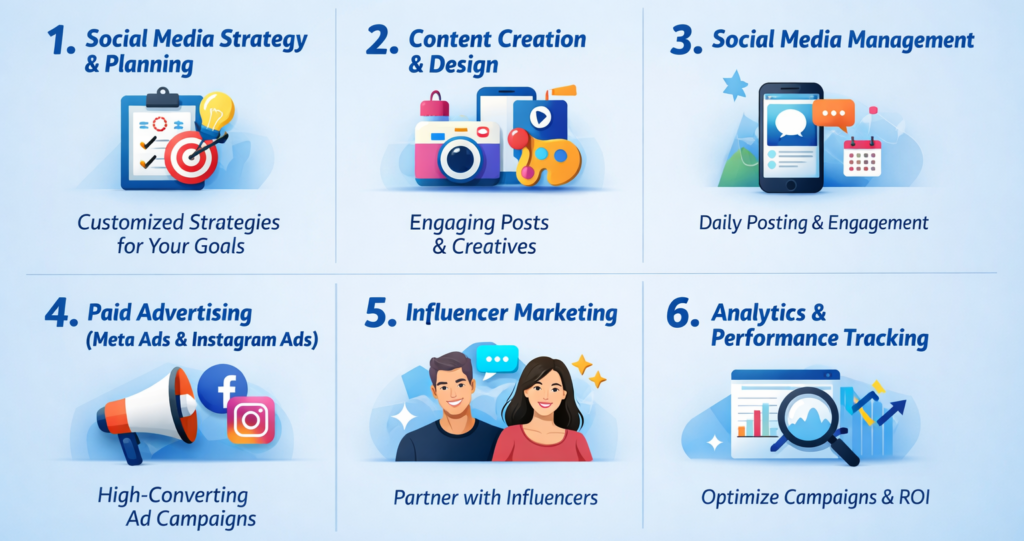 1. Social Media Strategy & Planning

Customized Strategies for Your Goals

2. Content Creation & Design

Engaging Posts & Creatives

3. Social Media Management

Daily Posting & Engagement

4. Paid Advertising (Meta Ads & Instagram Ads)

High-Converting Ad Campaigns

5. Influencer Marketing

Partner with Influencers

6. Analytics & Performance Tracking

Optimize Campaigns & ROI